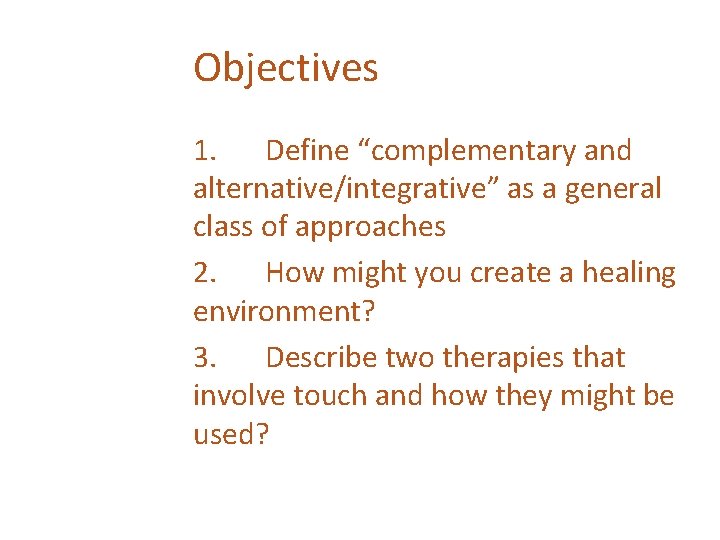 Objectives

1. Define “complementary and alternative/integrative” as a general class of approaches

2. How might you create a healing environment?

3. Describe two therapies that involve touch and how they might be used?